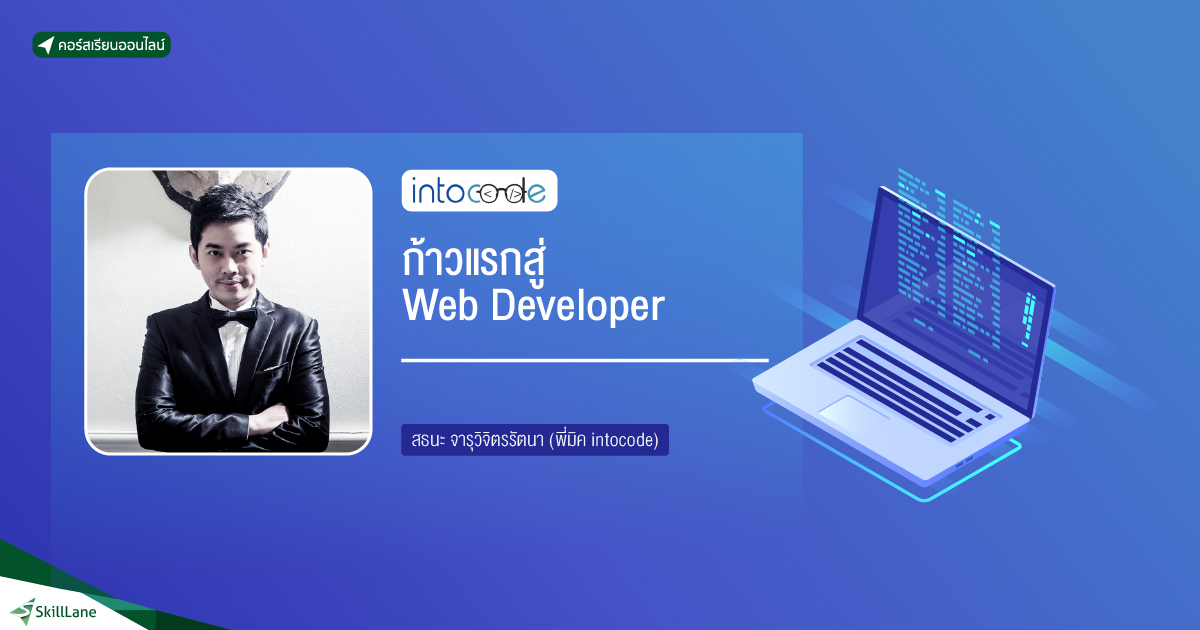 คอร์สเรียนออนไลน์

intocode

ก้าวแรกสู่
Web Developer

สธนะ จารุวิจิตรรัตนา (พี่มิค intocode)

SkillLane